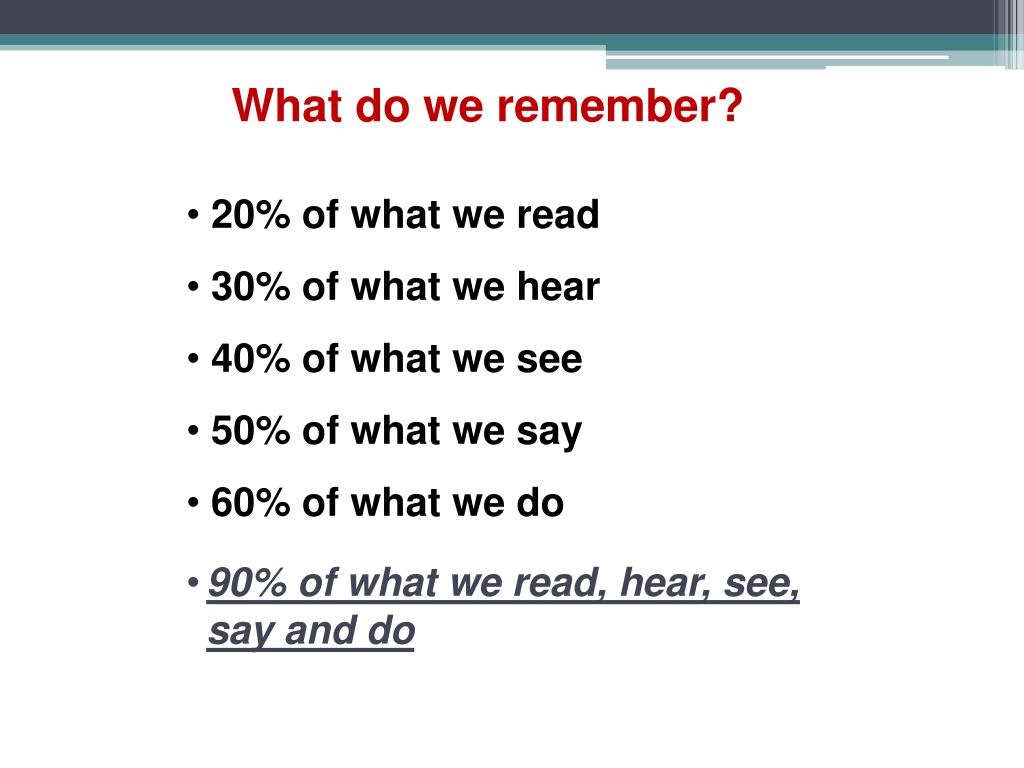 What do we remember?

• 20% of what we read
• 30% of what we hear
• 40% of what we see
• 50% of what we say
• 60% of what we do
• 90% of what we read, hear, see, say and do